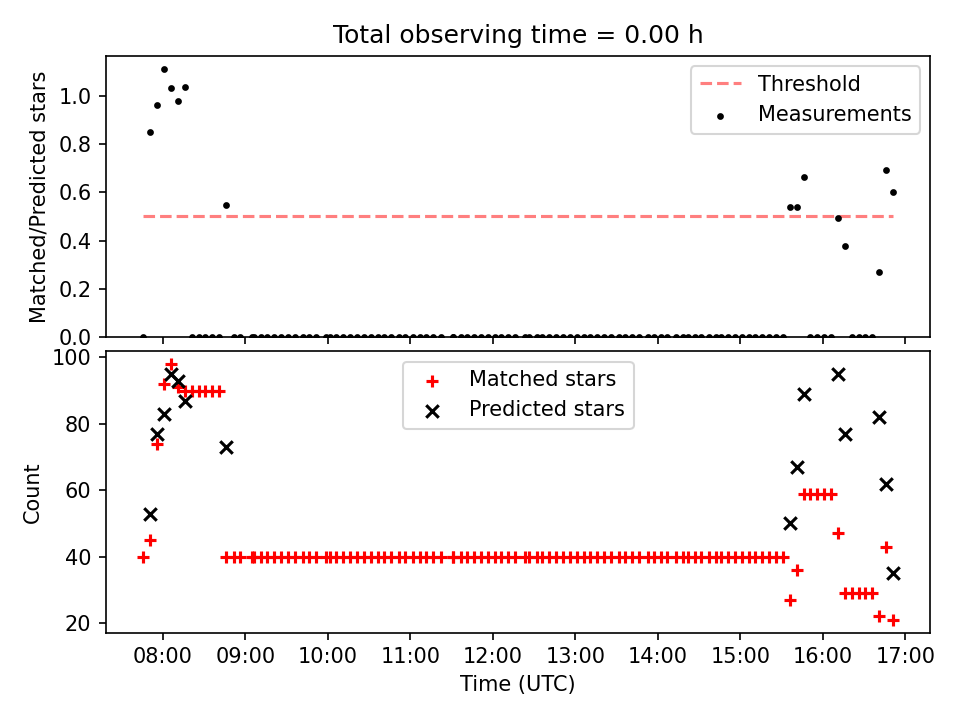 Total observing time = 0.00 h

Matched/Predicted stars

1.0
0.8
0.6
0.4
0.2
0.0

Threshold
Measurements

Count

100
80
60
40
20

Matched stars
Predicted stars

08:00 09:00 10:00 11:00 12:00 13:00 14:00 15:00 16:00 17:00

Time (UTC)